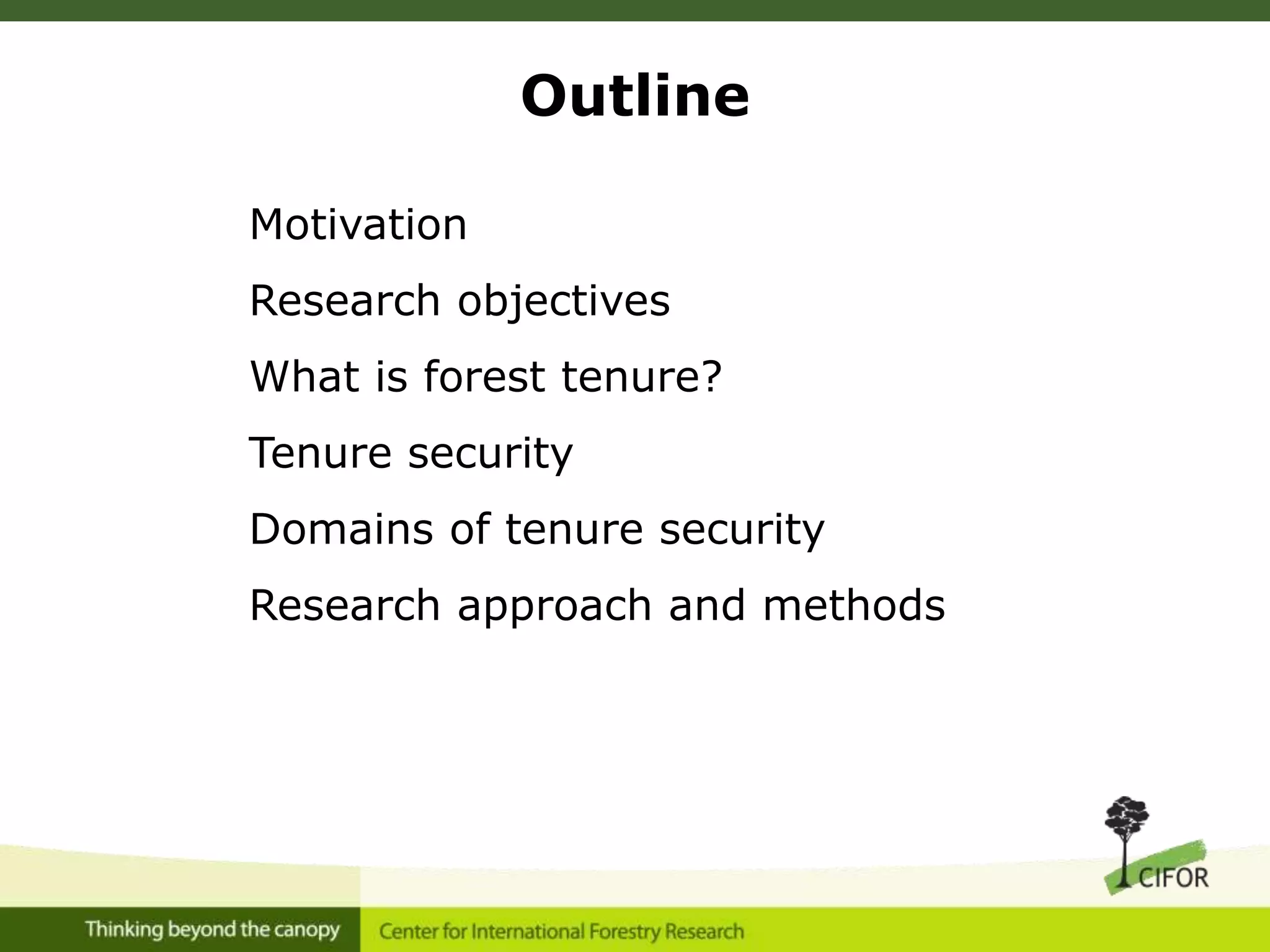 Outline

Motivation

Research objectives

What is forest tenure?

Tenure security

Domains of tenure security

Research approach and methods

CIFOR

Thinking beyond the canopy

Center for International Forestry Research